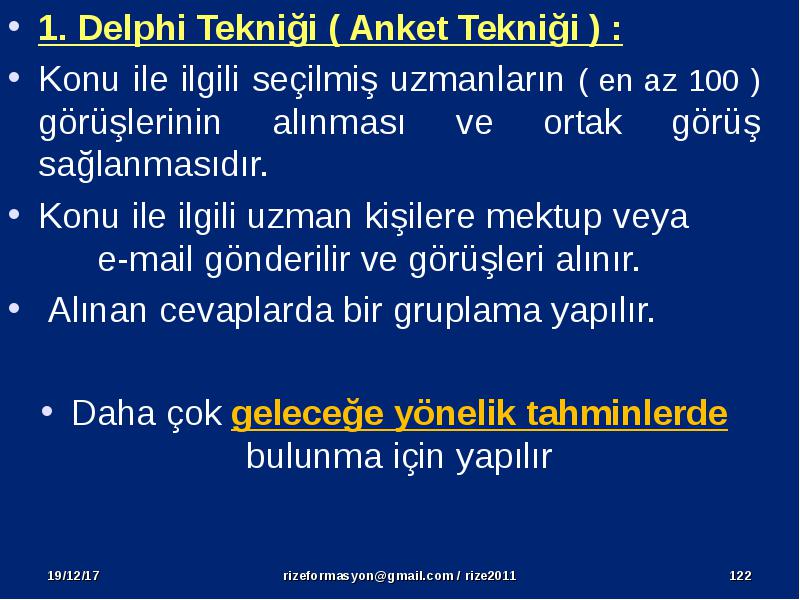 • 1. Delphi Tekniği ( Anket Tekniği ) :

• Konu ile ilgili seçilmiş uzmanların ( en az 100 ) görüşlerinin alınması ve ortak görüş sağlanmasıdır.

• Konu ile ilgili uzman kişilere mektup veya e-mail gönderilir ve görüşleri alınır.

• Alınan cevaplarda bir gruplama yapılır.

• Daha çok geleceğe yönelik tahminlerde bulunma için yapılır

19/12/17 rizeformasyon@gmail.com / rize2011 122